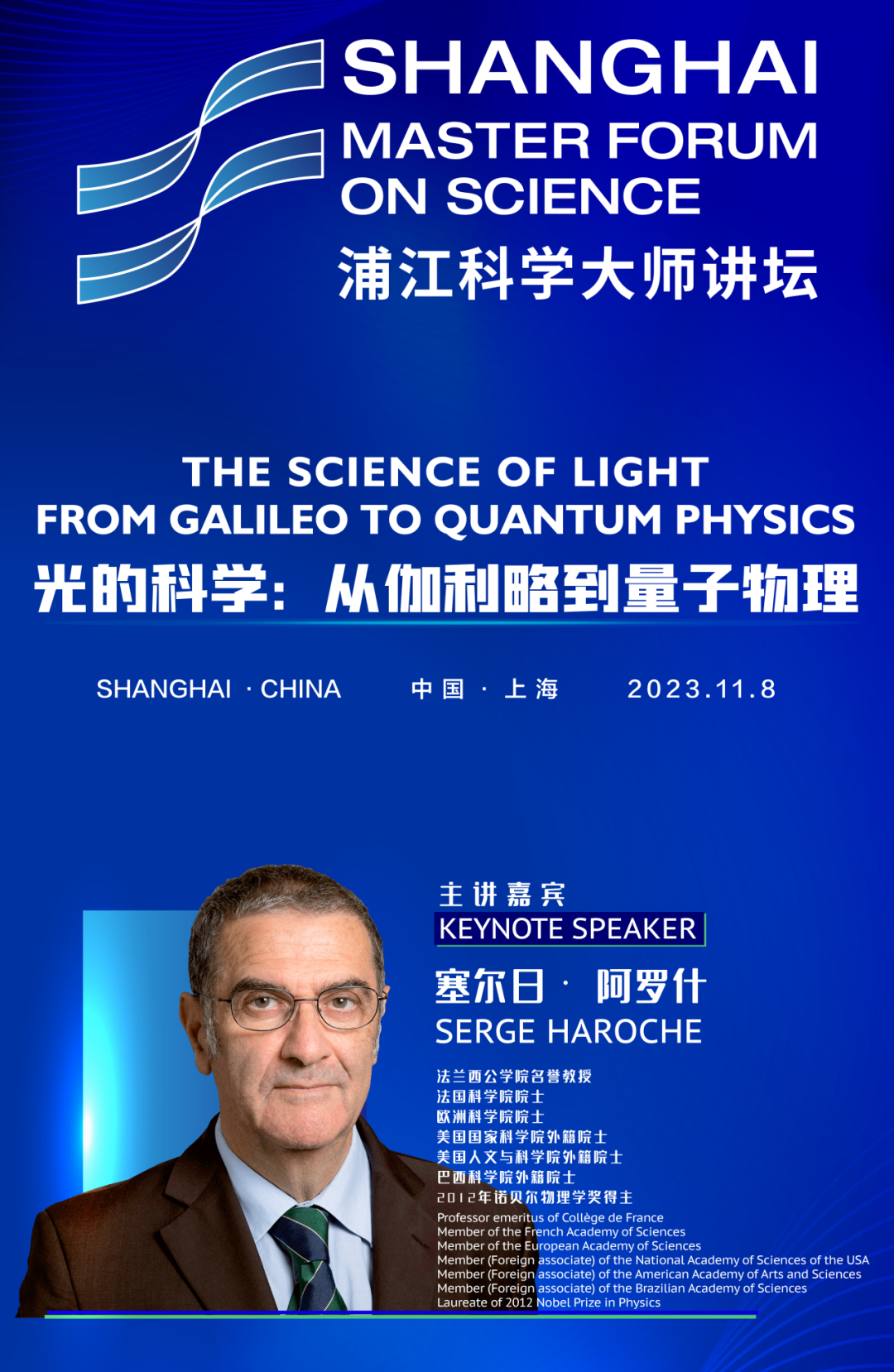 SHANGHAI
MASTER FORUM
ON SCIENCE
浦江科学大师讲坛

THE SCIENCE OF LIGHT
FROM GALILEO TO QUANTUM PHYSICS
光的科学：从伽利略到量子物理

SHANGHAI · CHINA 中国 · 上海 2023.11.8

主讲嘉宾
KEYNOTE SPEAKER
塞尔日 · 阿罗什
SERGE HAROCHE

法兰西公学院名誉教授
法国科学院院士
欧洲科学院院士
美国国家科学院外籍院士
美国人文与科学院外籍院士
巴西科学院外籍院士
2012年诺贝尔物理学奖得主

Professor emeritus of Collège de France
Member of the French Academy of Sciences
Member of the European Academy of Sciences
Member (Foreign associate) of the National Academy of Sciences of the USA
Member (Foreign associate) of the American Academy of Arts and Sciences
Member (Foreign associate) of the Brazilian Academy of Sciences
Laureate of 2012 Nobel Prize in Physics